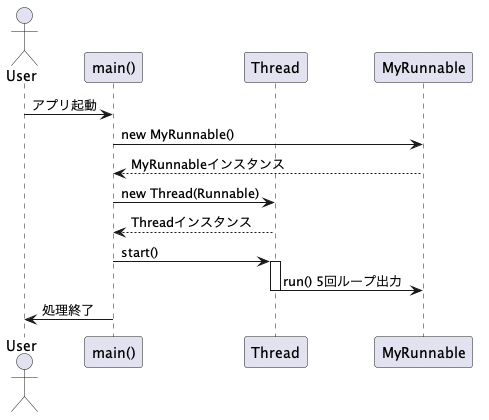 User

main()

Thread

MyRunnable

アプリ起動

new MyRunnable()

MyRunnableインスタンス

new Thread(Runnable)

Threadインスタンス

start()

run() 5回ループ出力

処理終了

User

main()

Thread

MyRunnable